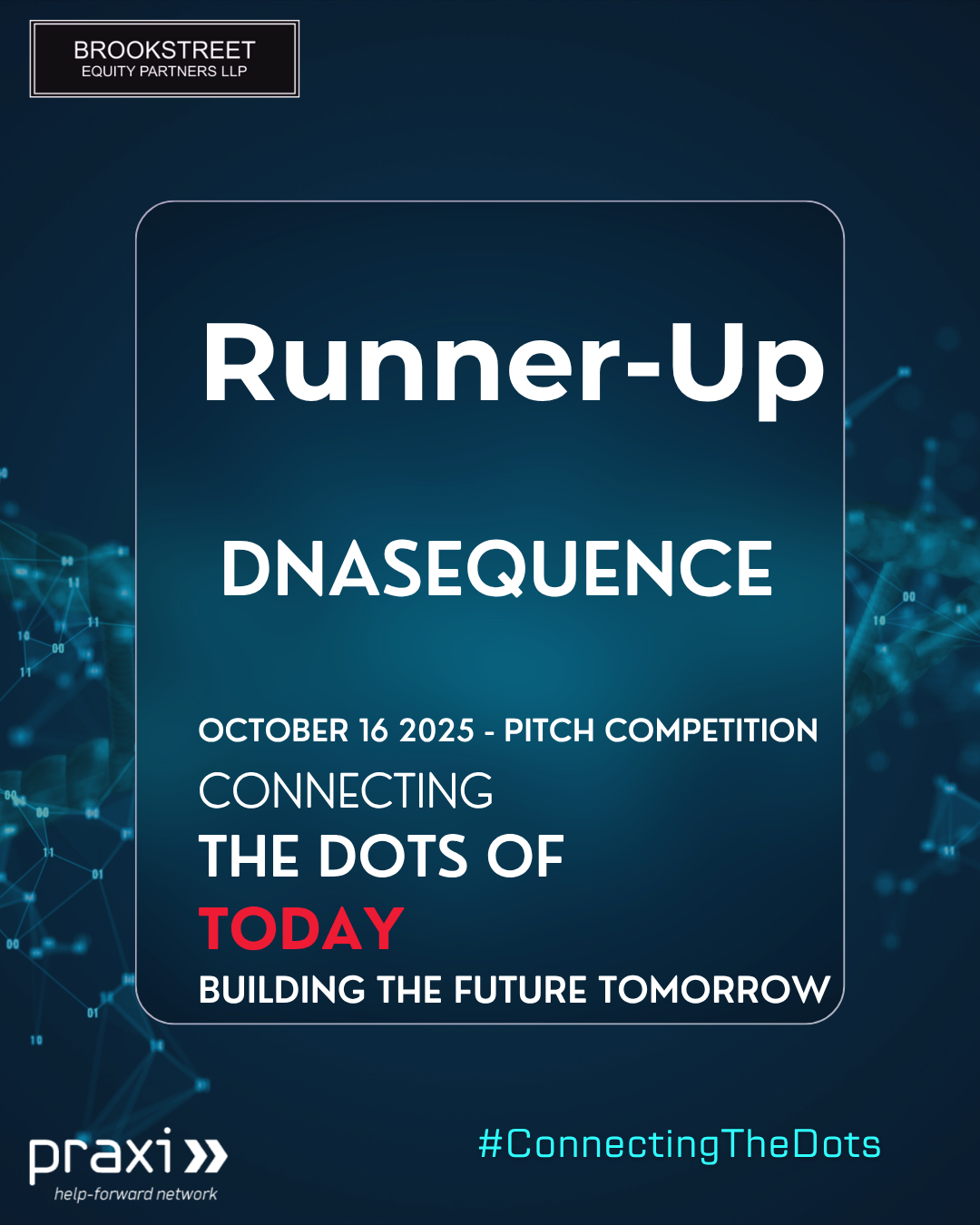 BROOKSTREET
EQUITY PARTNERS LLP

Runner-Up

DNASEQUENCE

OCTOBER 16 2025 - PITCH COMPETITION

CONNECTING
THE DOTS OF
TODAY
BUILDING THE FUTURE TOMORROW

praxi
help-forward network

#ConnectingTheDots